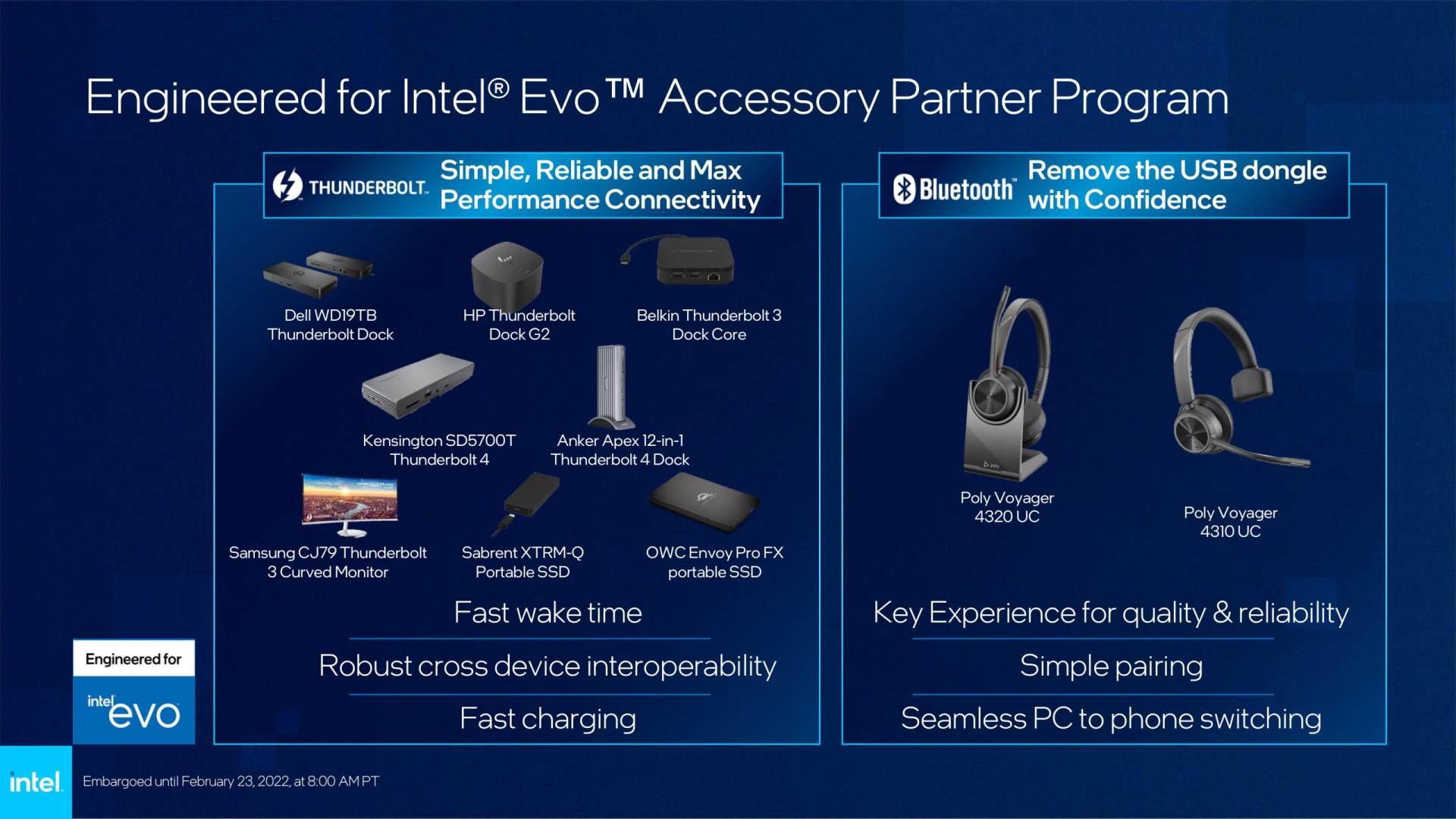 Engineered for Intel® Evo™ Accessory Partner Program

THUNDERBOLT. Simple, Reliable and Max Performance Connectivity

Dell WD19TB Thunderbolt Dock

HP Thunderbolt Dock G2

Belkin Thunderbolt 3 Dock Core

Kensington SD5700T Thunderbolt 4

Anker Apex 12-in-1 Thunderbolt 4 Dock

Samsung CJ79 Thunderbolt 3 Curved Monitor

Sabrent XTRM-Q Portable SSD

OWC Envoy Pro FX portable SSD

Fast wake time

Robust cross device interoperability

Fast charging

Bluetooth Remove the USB dongle with Confidence

Poly Voyager 4320 UC

Poly Voyager 4310 UC

Key Experience for quality & reliability

Simple pairing

Seamless PC to phone switching

Engineered for intel evo

intel. Embargoed until February 23, 2022, at 8:00 AM PT